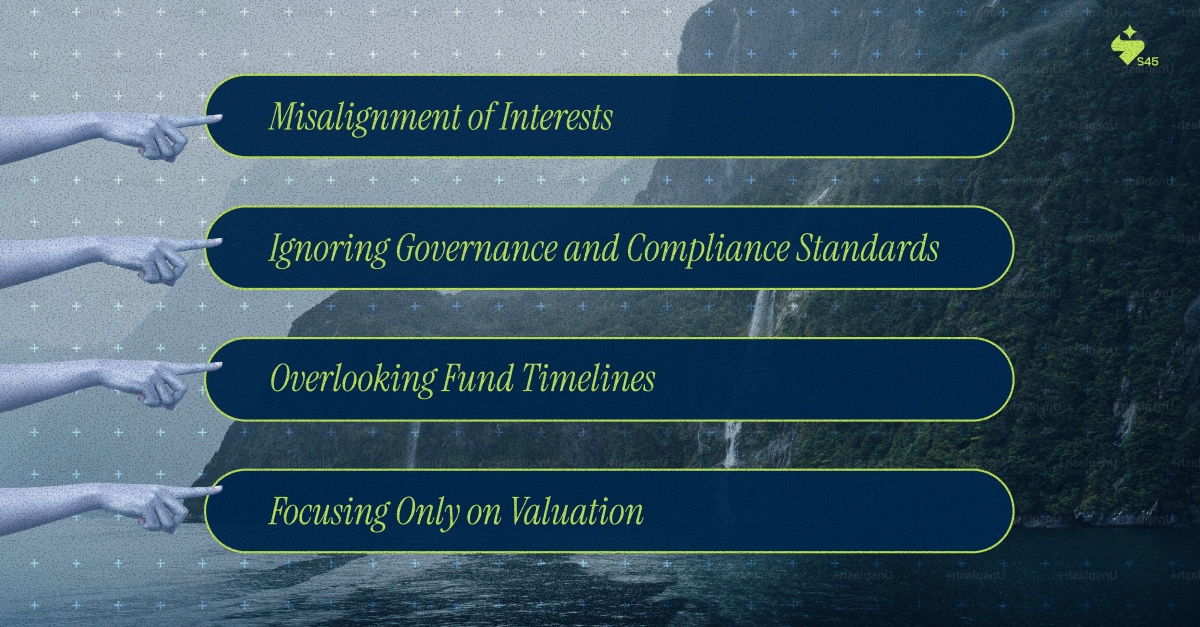 S45

Misalignment of Interests

Ignoring Governance and Compliance Standards

Overlooking Fund Timelines

Focusing Only on Valuation